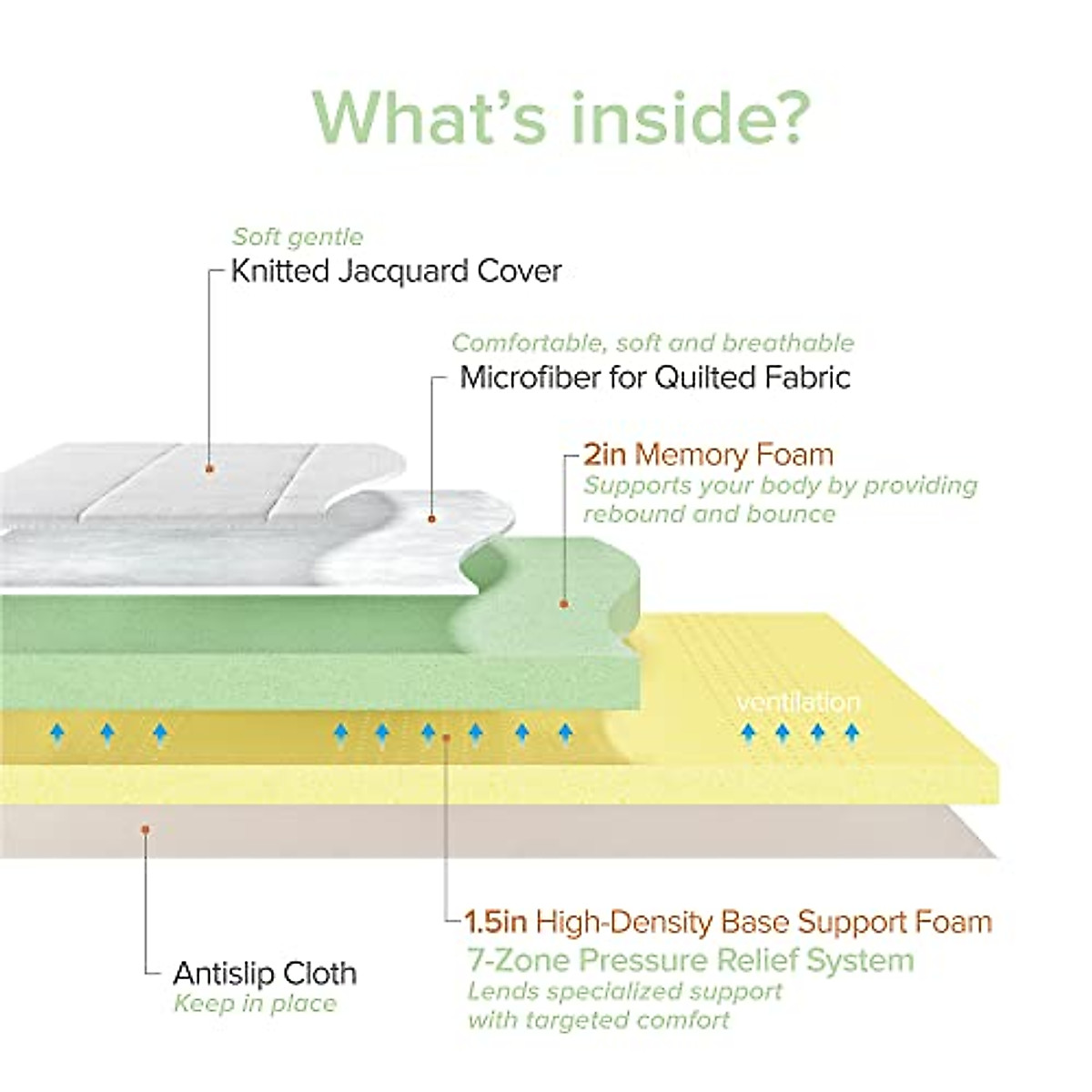 What's inside?

Soft gentle
Knitted Jacquard Cover

Comfortable, soft and breathable
Microfiber for Quilted Fabric

2in Memory Foam
Supports your body by providing rebound and bounce

ventilation

1.5in High-Density Base Support Foam
7-Zone Pressure Relief System
Lends specialized support with targeted comfort

Antislip Cloth
Keep in place